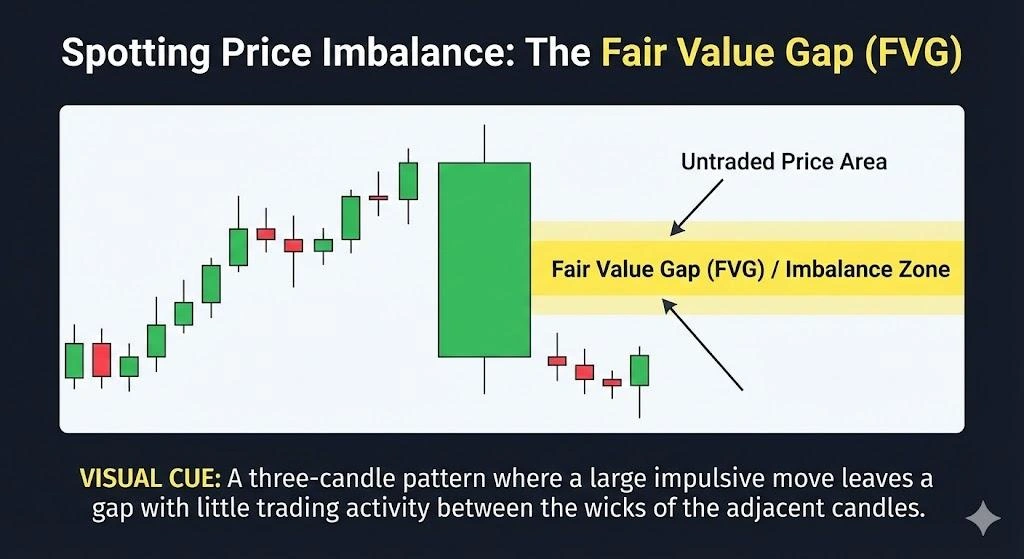 Spotting Price Imbalance: The Fair Value Gap (FVG)

Untraded Price Area

Fair Value Gap (FVG) / Imbalance Zone

VISUAL CUE: A three-candle pattern where a large impulsive move leaves a gap with little trading activity between the wicks of the adjacent candles.